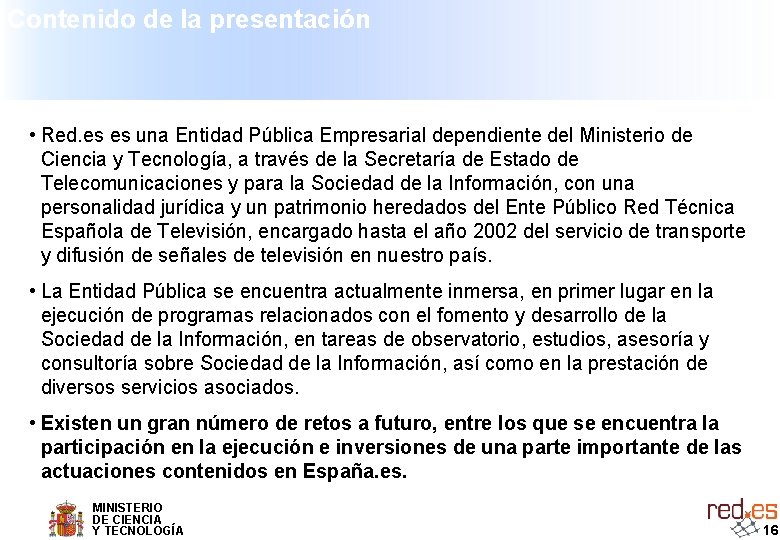 Contenido de la presentación

• Red.es es una Entidad Pública Empresarial dependiente del Ministerio de Ciencia y Tecnología, a través de la Secretaría de Estado de Telecomunicaciones y para la Sociedad de la Información, con una personalidad jurídica y un patrimonio heredados del Ente Público Red Técnica Española de Televisión, encargado hasta el año 2002 del servicio de transporte y difusión de señales de televisión en nuestro país.

• La Entidad Pública se encuentra actualmente inmersa, en primer lugar en la ejecución de programas relacionados con el fomento y desarrollo de la Sociedad de la Información, en tareas de observatorio, estudios, asesoría y consultoría sobre Sociedad de la Información, así como en la prestación de diversos servicios asociados.

• Existen un gran número de retos a futuro, entre los que se encuentra la participación en la ejecución e inversiones de una parte importante de las actuaciones contenidos en España.es.

MINISTERIO DE CIENCIA Y TECNOLOGÍA

red.es

16